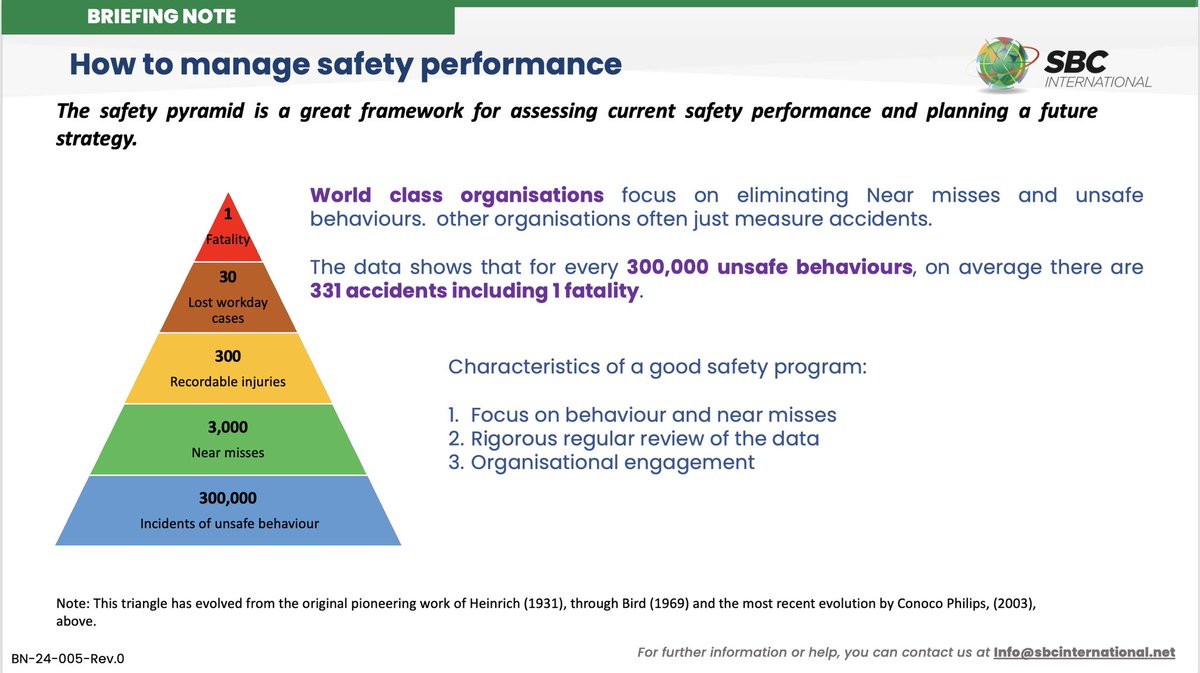 BRIEFING NOTE

How to manage safety performance

SBC INTERNATIONAL

The safety pyramid is a great framework for assessing current safety performance and planning a future strategy.

1
Fatality

30
Lost workday cases

300
Recordable injuries

3,000
Near misses

300,000
Incidents of unsafe behaviour

World class organisations focus on eliminating Near misses and unsafe behaviours. other organisations often just measure accidents.

The data shows that for every 300,000 unsafe behaviours, on average there are 331 accidents including 1 fatality.

Characteristics of a good safety program:

1. Focus on behaviour and near misses
2. Rigorous regular review of the data
3. Organisational engagement

Note: This triangle has evolved from the original pioneering work of Heinrich (1931), through Bird (1969) and the most recent evolution by Conoco Philips, (2003), above.

BN-24-005-Rev.0

For further information or help, you can contact us at Info@sbcinternational.net